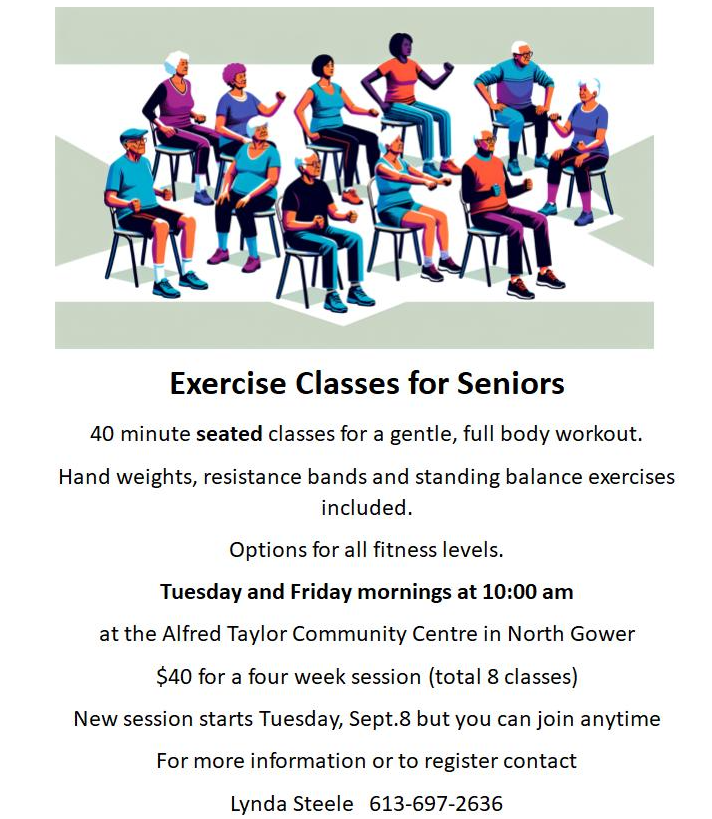 Exercise Classes for Seniors

40 minute seated classes for a gentle, full body workout.

Hand weights, resistance bands and standing balance exercises included.

Options for all fitness levels.

Tuesday and Friday mornings at 10:00 am

at the Alfred Taylor Community Centre in North Gower

\$40 for a four week session (total 8 classes)

New session starts Tuesday, Sept.8 but you can join anytime

For more information or to register contact

Lynda Steele 613-697-2636